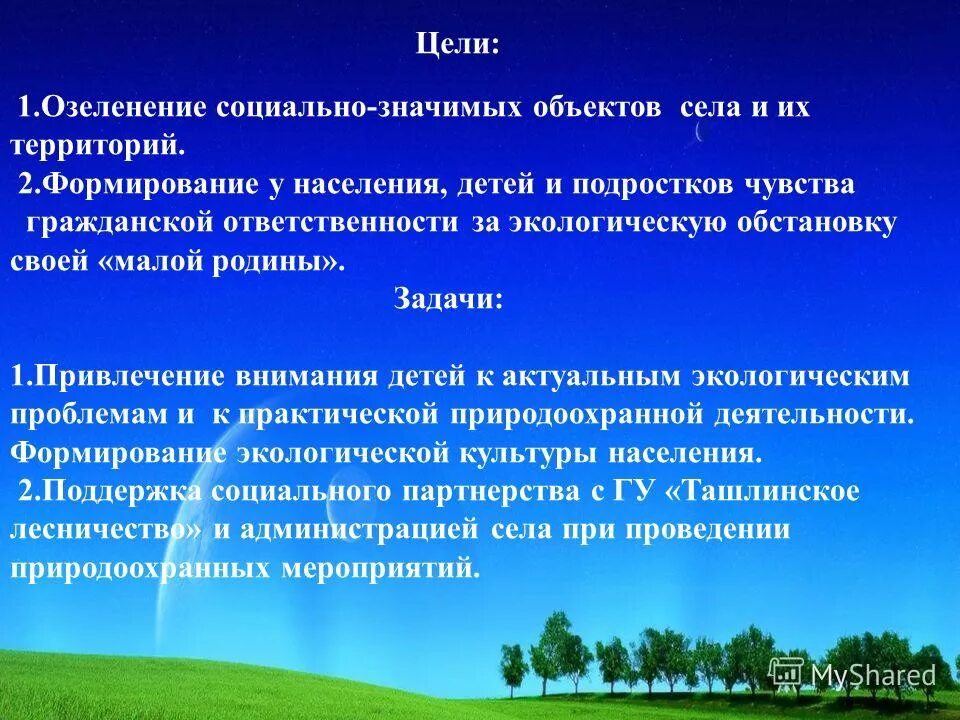 Цели:

1.Озеленение социально-значимых объектов села и их территорий.
2.Формирование у населения, детей и подростков чувства гражданской ответственности за экологическую обстановку своей «малой родины».

Задачи:

1.Привлечение внимания детей к актуальным экологическим проблемам и к практической природоохранной деятельности. Формирование экологической культуры населения.
2.Поддержка социального партнерства с ГУ «Ташлинское лесничество» и администрацией села при проведении природоохранных мероприятий.

MyShared